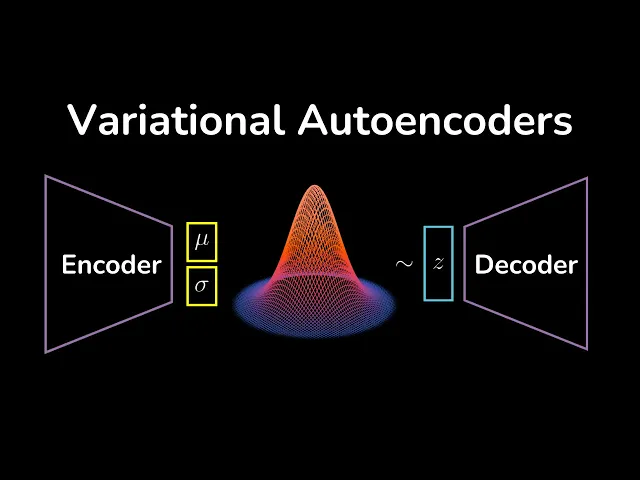 Variational Autoencoders

Encoder

$\mu$

$\sigma$

$\sim$

$z$

Decoder